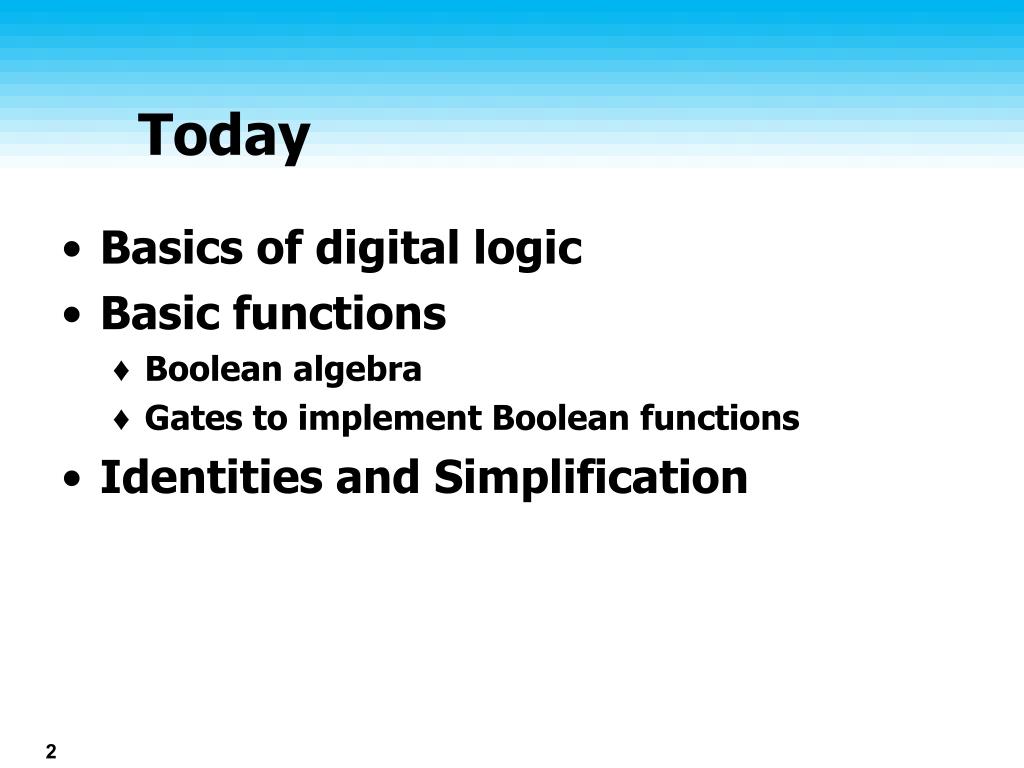 Today

• Basics of digital logic
• Basic functions
  ♦ Boolean algebra
  ♦ Gates to implement Boolean functions
• Identities and Simplification

2